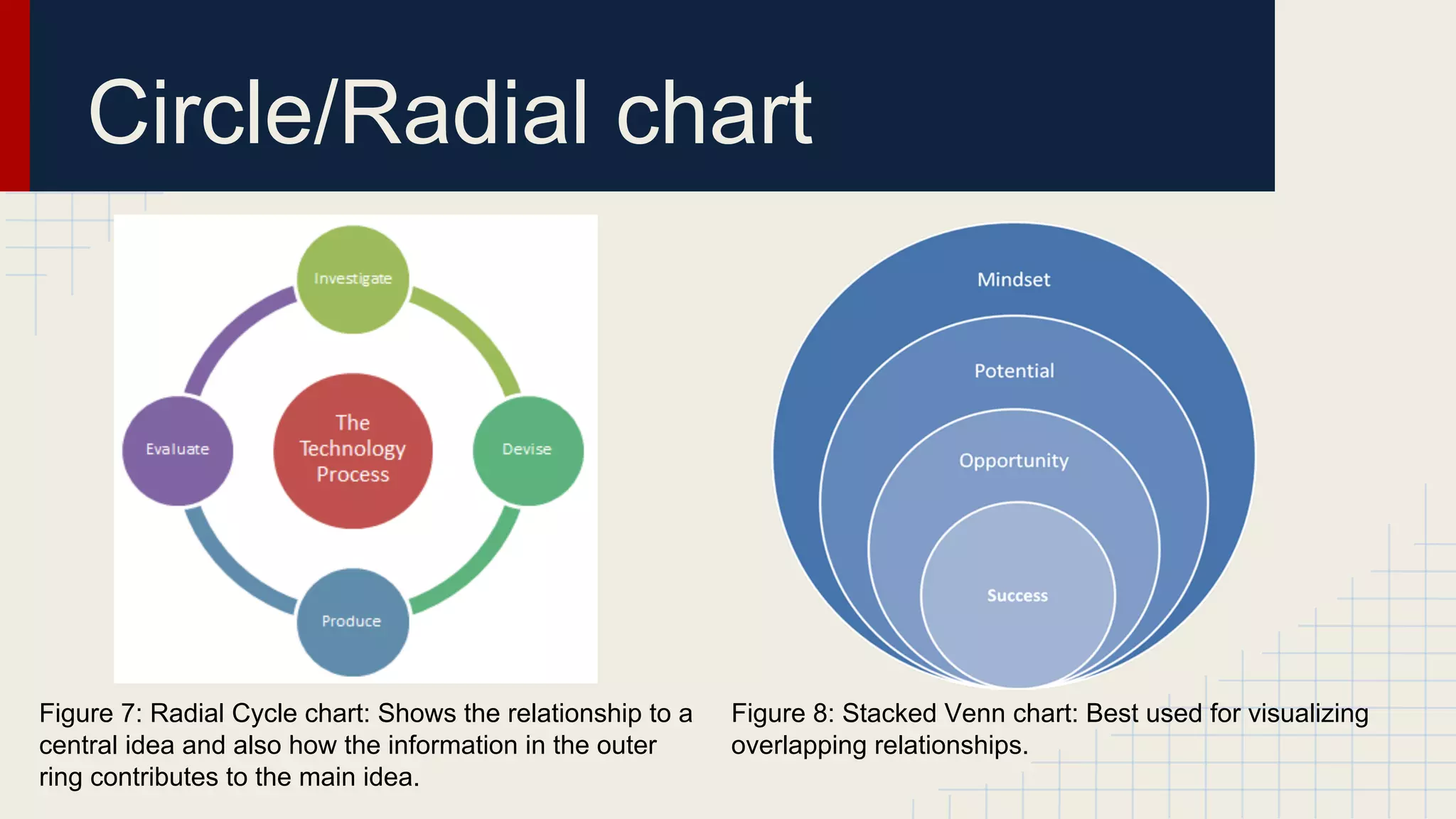 Circle/Radial chart

Investigate

Evaluate

The Technology Process

Devise

Produce

Mindset

Potential

Opportunity

Success

Figure 7: Radial Cycle chart: Shows the relationship to a central idea and also how the information in the outer ring contributes to the main idea.

Figure 8: Stacked Venn chart: Best used for visualizing overlapping relationships.